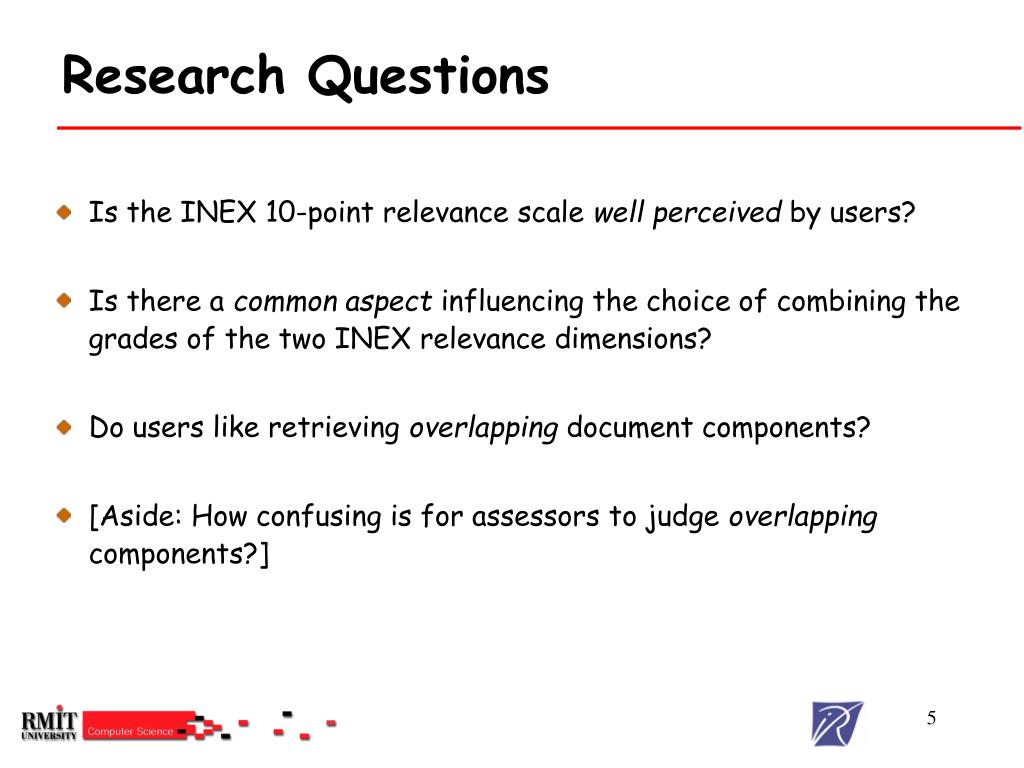 Research Questions

Is the INEX 10-point relevance scale well perceived by users?

Is there a common aspect influencing the choice of combining the grades of the two INEX relevance dimensions?

Do users like retrieving overlapping document components?

[Aside: How confusing is for assessors to judge overlapping components?]

RMIT UNIVERSITY Computer Science

5